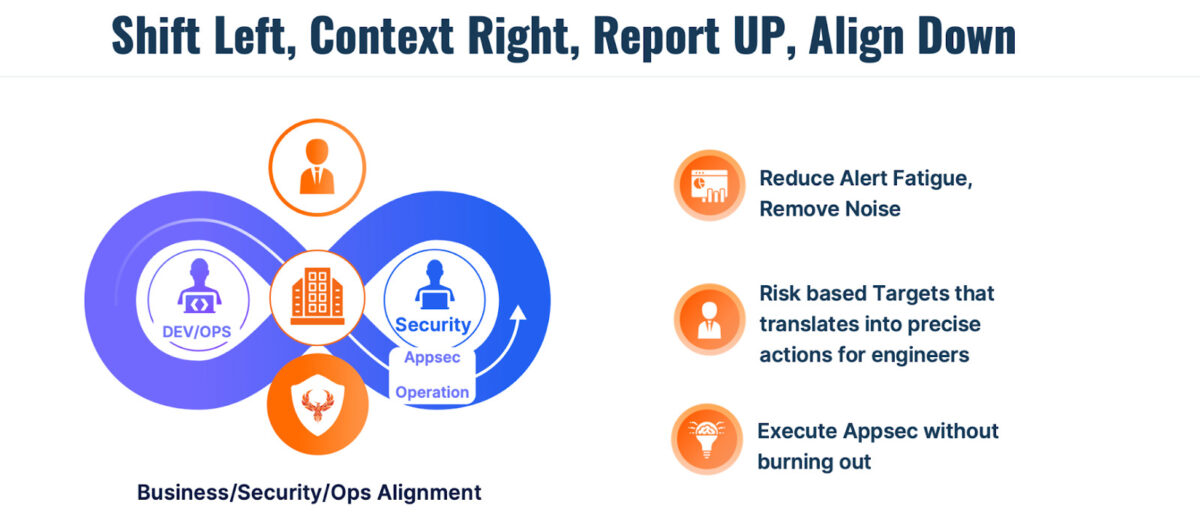 Shift Left, Context Right, Report UP, Align Down

DEV/OPS

Security

Appsec

Operation

Business/Security/Ops Alignment

Reduce Alert Fatigue, Remove Noise

Risk based Targets that translates into precise actions for engineers

Execute Appsec without burning out